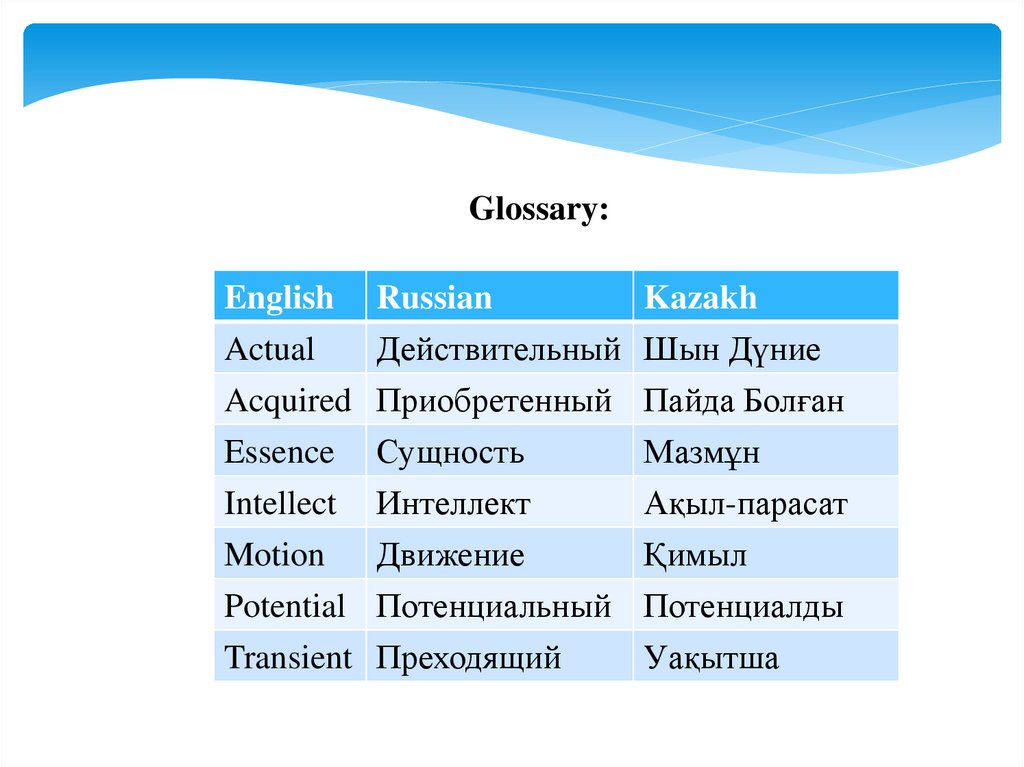 Glossary:

| English | Russian | Kazakh |
|---|---|---|
| Actual | Действительный | Шын Дүние |
| Acquired | Приобретенный | Пайда Болған |
| Essence | Сущность | Мазмұн |
| Intellect | Интеллект | Ақыл-парасат |
| Motion | Движение | Қимыл |
| Potential | Потенциальный | Потенциалды |
| Transient | Преходящий | Уақытша |